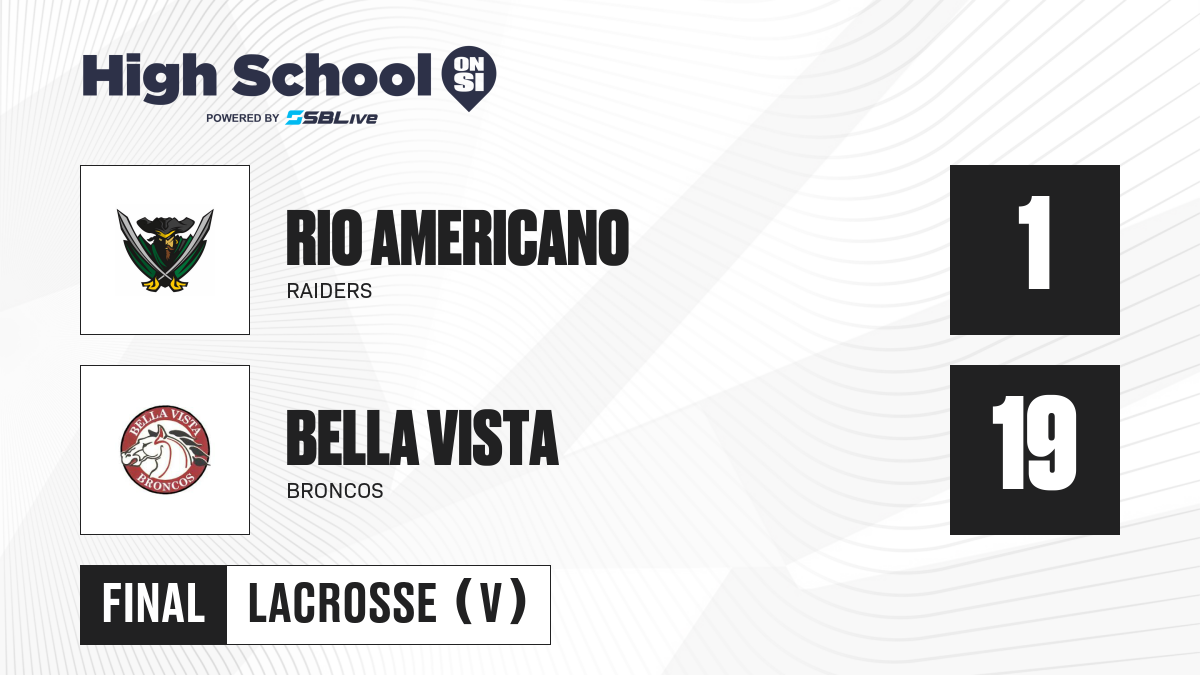 High School ON SI
POWERED BY SBLive

RIO AMERICANO
RAIDERS

1

BELLA VISTA
BRONCOS

BELLA VISTA
BRONCOS

19

FINAL
LACROSSE (V)